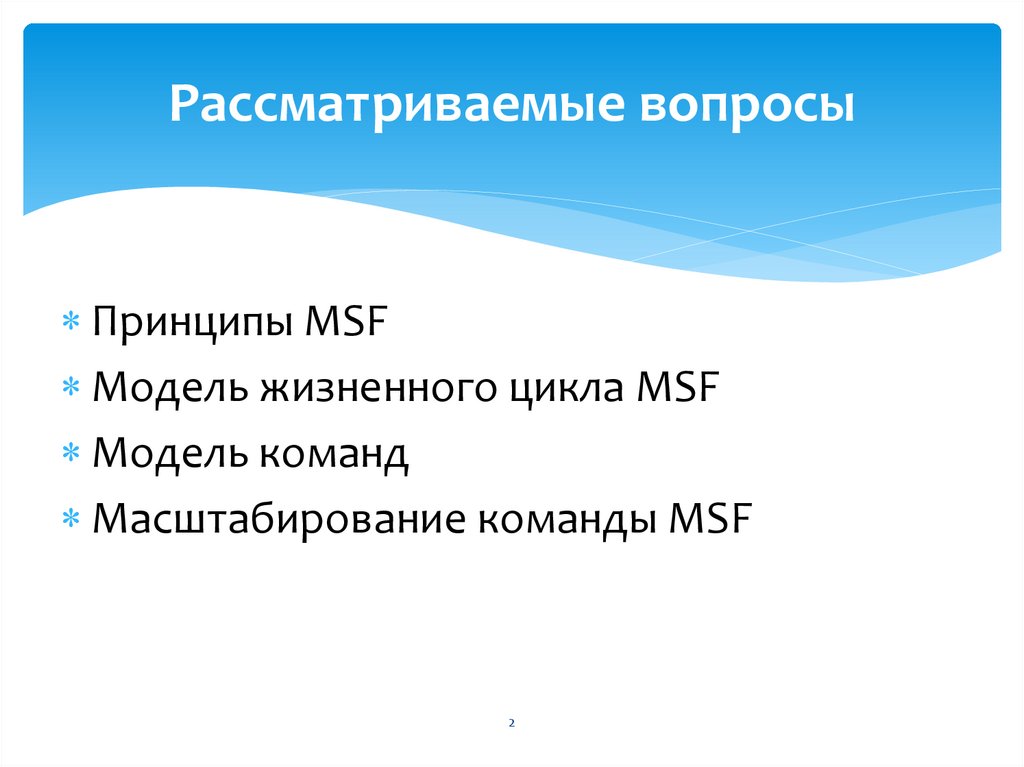 Рассматриваемые вопросы

∗ Принципы MSF
∗ Модель жизненного цикла MSF
∗ Модель команд
∗ Масштабирование команды MSF

2